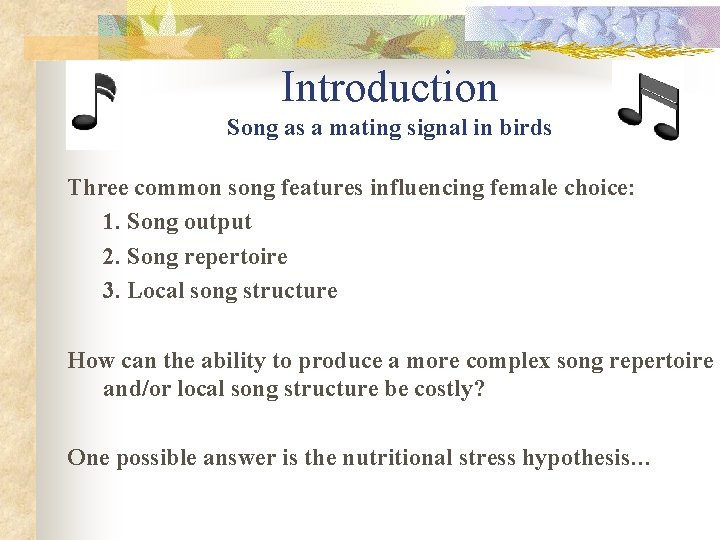 Introduction
Song as a mating signal in birds

Three common song features influencing female choice:
1. Song output
2. Song repertoire
3. Local song structure

How can the ability to produce a more complex song repertoire and/or local song structure be costly?

One possible answer is the nutritional stress hypothesis…